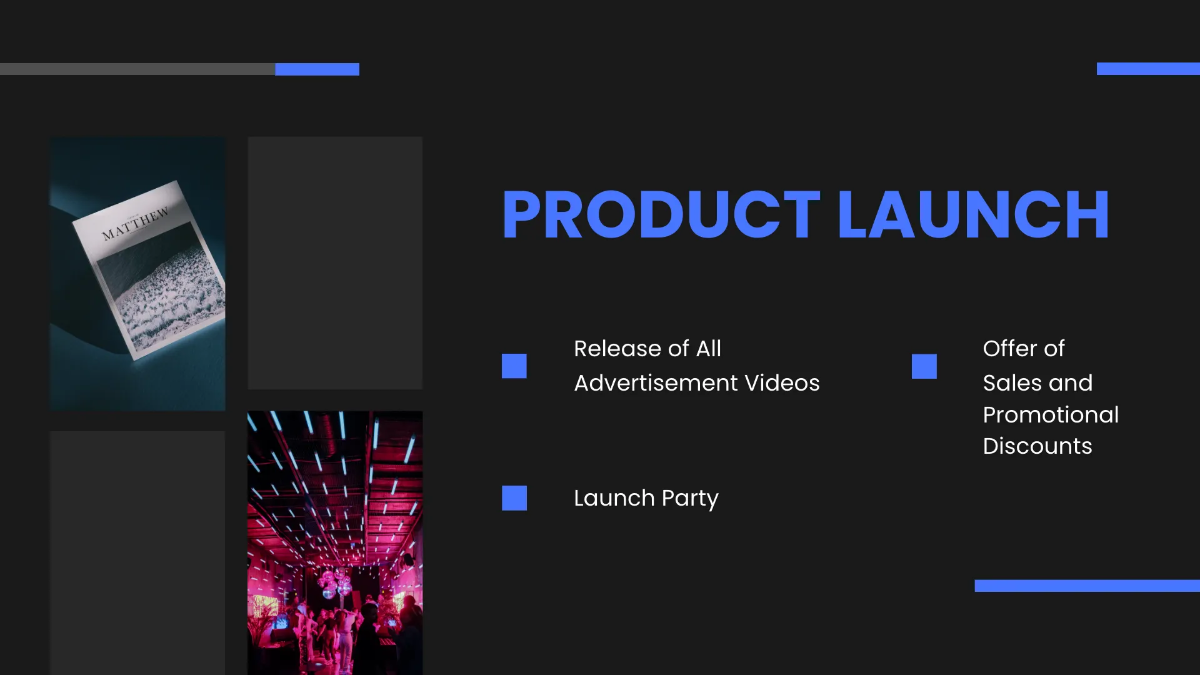 MATTHEW

PRODUCT LAUNCH

Release of All Advertisement Videos

Launch Party

Offer of Sales and Promotional Discounts